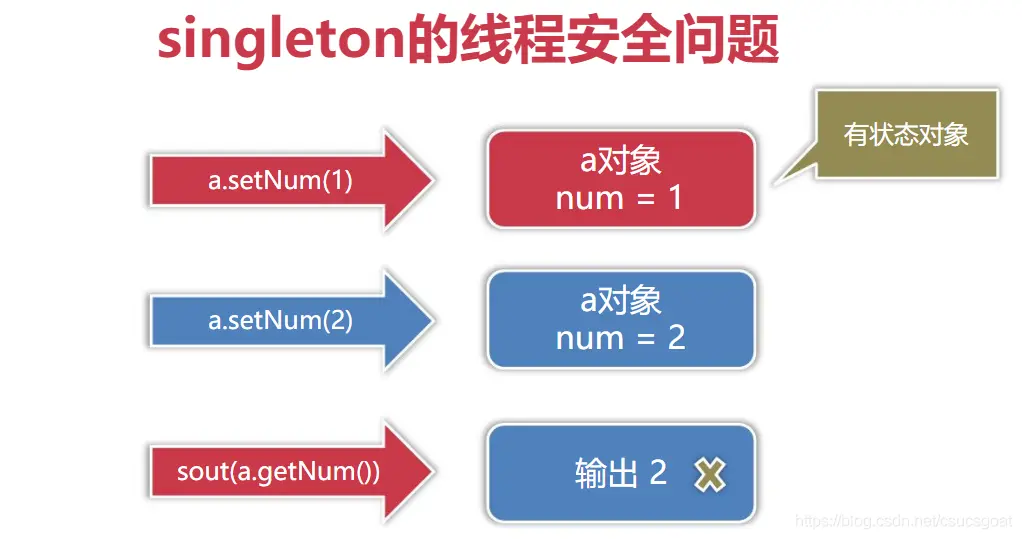 singleton的线程安全问题

a.setNum(1)

a对象
num = 1

有状态对象

a.setNum(2)

a对象
num = 2

sout(a.getNum())

输出 2

https://blog.csdn.net/csucsgoat